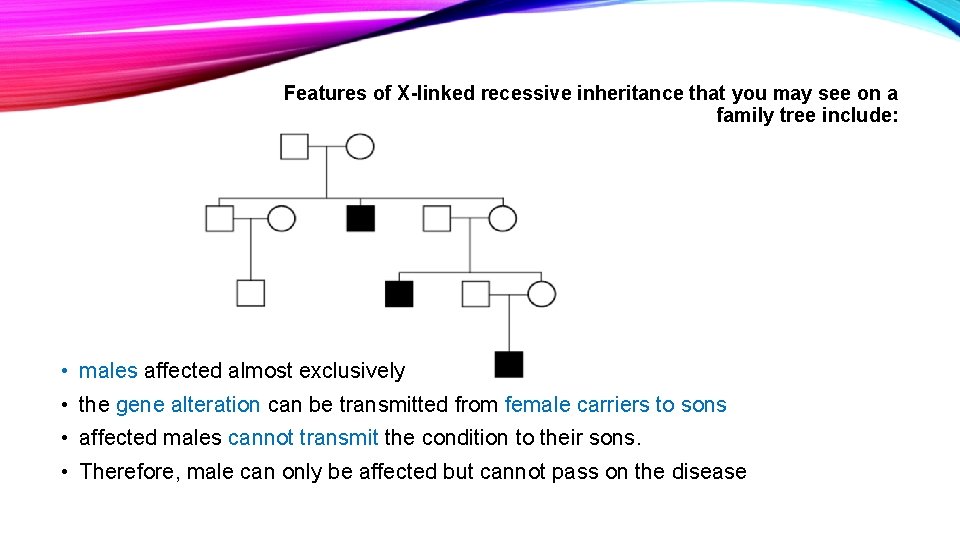 Features of X-linked recessive inheritance that you may see on a family tree include:

• males affected almost exclusively
• the gene alteration can be transmitted from female carriers to sons
• affected males cannot transmit the condition to their sons.
• Therefore, male can only be affected but cannot pass on the disease